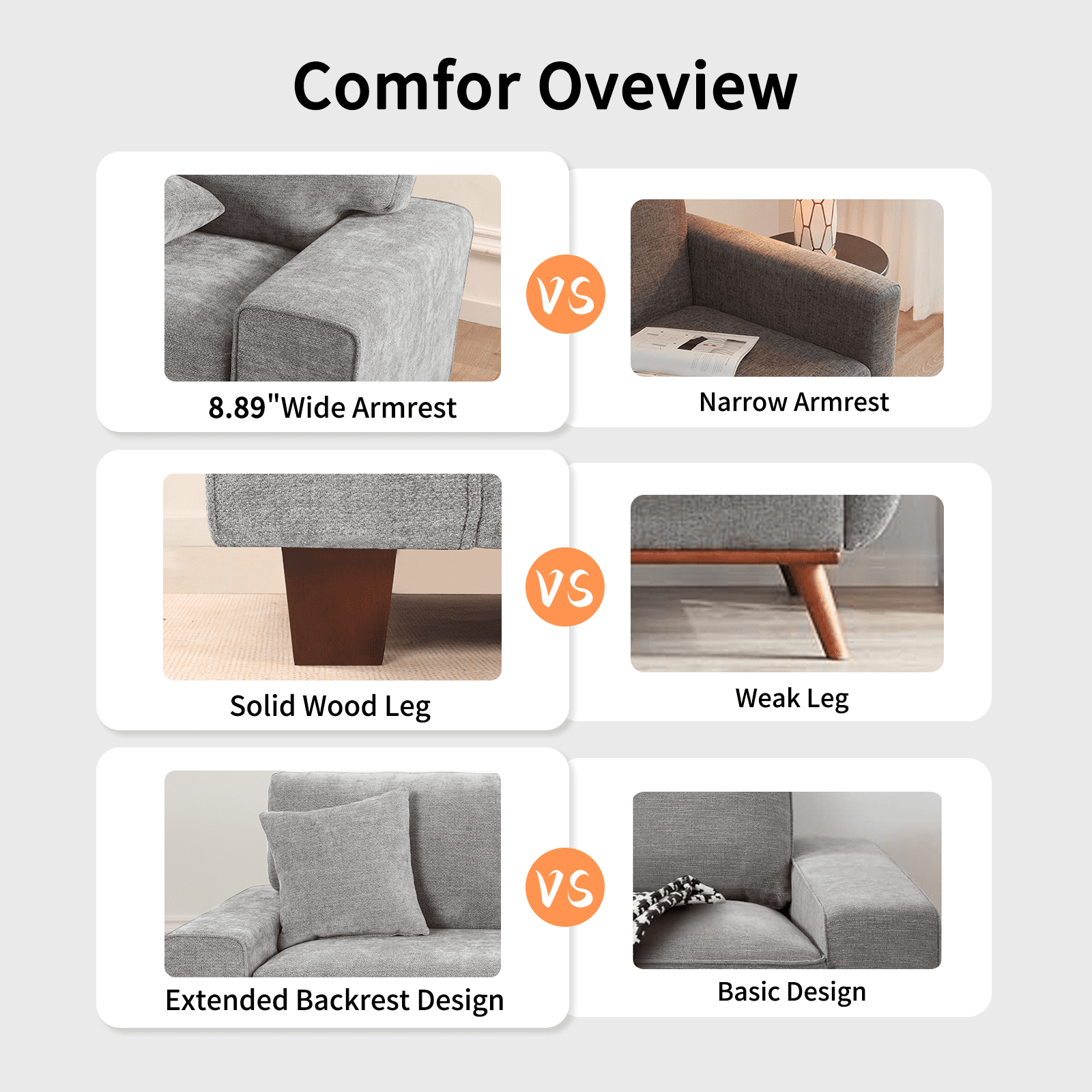 Comfor Oveview

8.89"Wide Armrest

VS

Narrow Armrest

Solid Wood Leg

VS

Weak Leg

Extended Backrest Design

VS

Basic Design